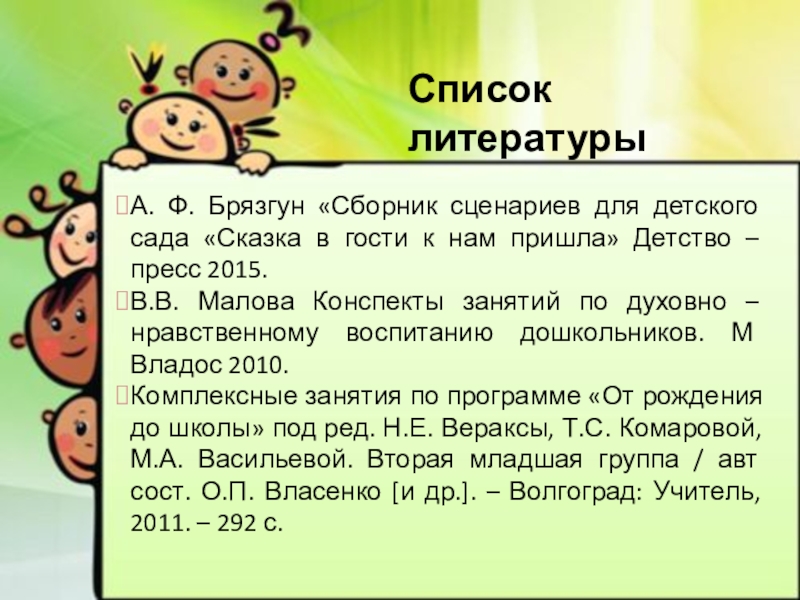 Список литературы

А. Ф. Брязгун «Сборник сценариев для детского сада «Сказка в гости к нам пришла» Детство – пресс 2015.

В.В. Малова Конспекты занятий по духовно – нравственному воспитанию дошкольников. М Владос 2010.

Комплексные занятия по программе «От рождения до школы» под ред. Н.Е. Вераксы, Т.С. Комаровой, М.А. Васильевой. Вторая младшая группа / авт сост. О.П. Власенко [и др.]. – Волгоград: Учитель, 2011. – 292 с.